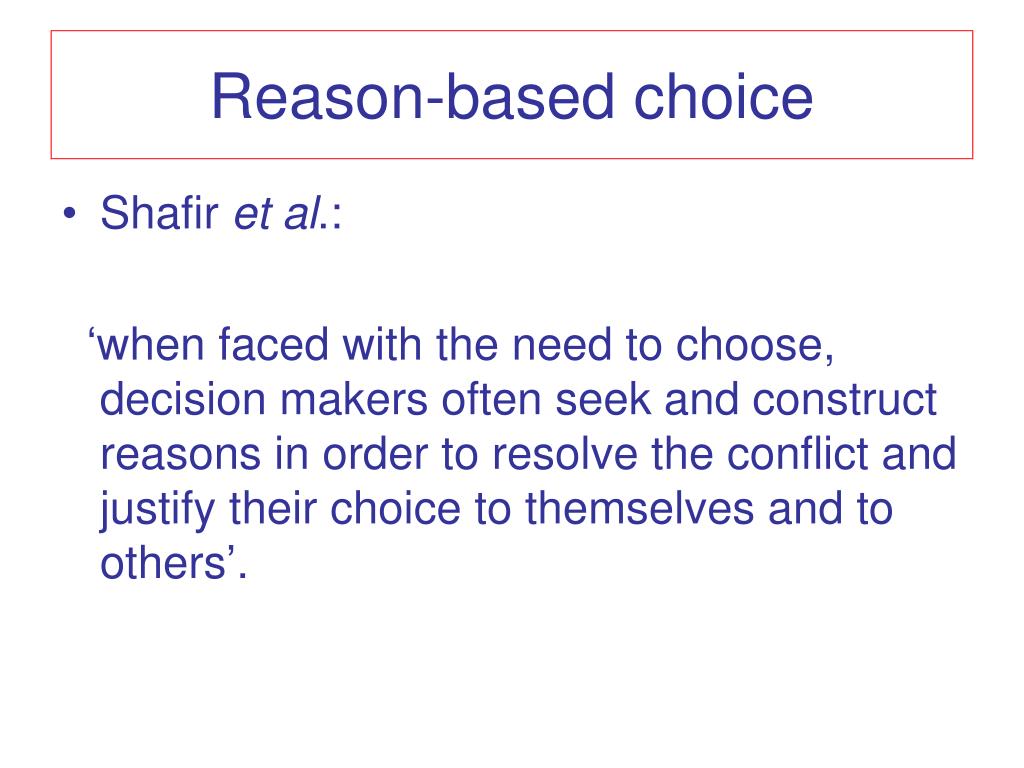 Reason-based choice

• Shafir et al.:

‘when faced with the need to choose, decision makers often seek and construct reasons in order to resolve the conflict and justify their choice to themselves and to others’.